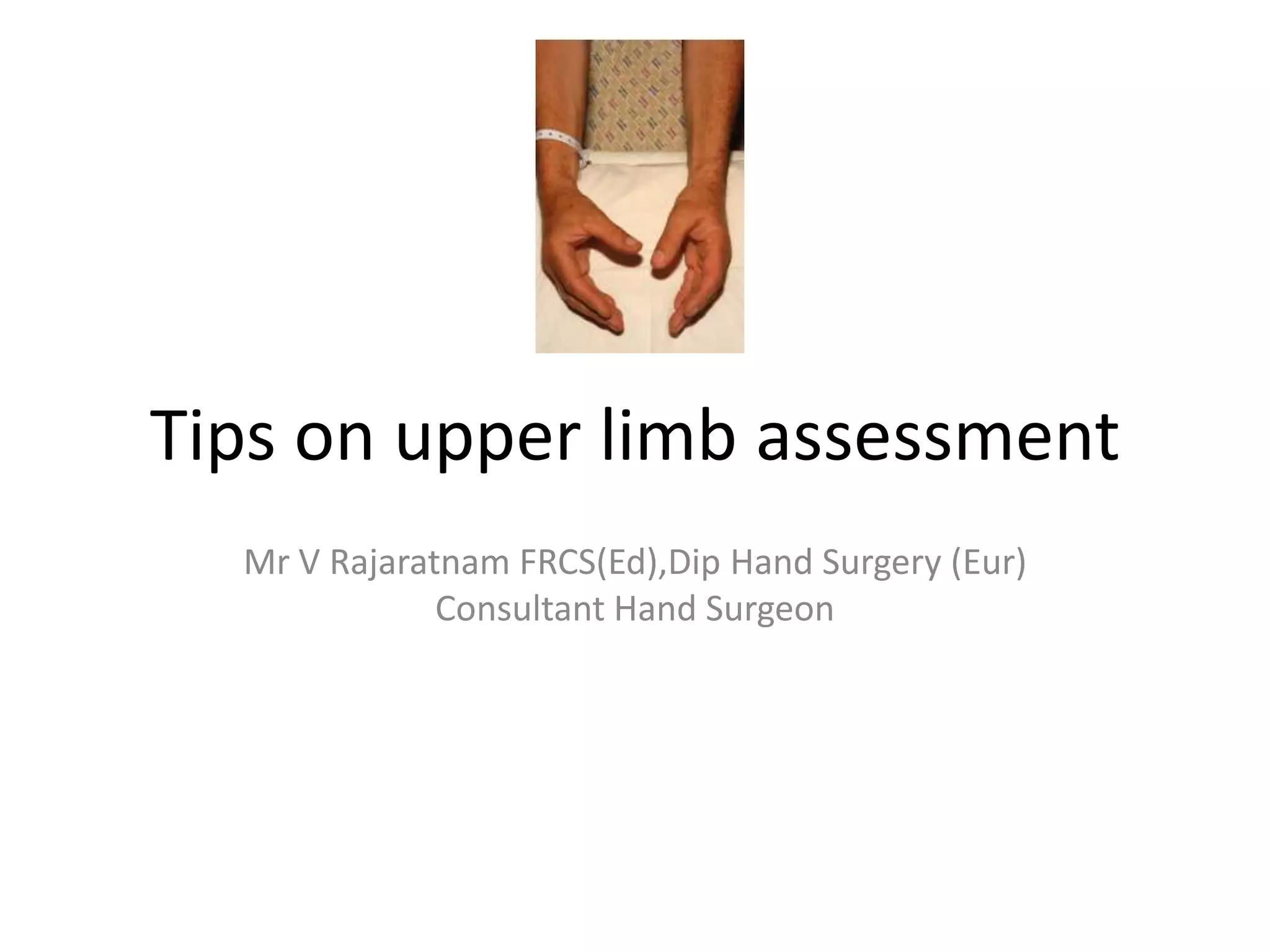 Tips on upper limb assessment

Mr V Rajaratnam FRCS(Ed),Dip Hand Surgery (Eur)
Consultant Hand Surgeon